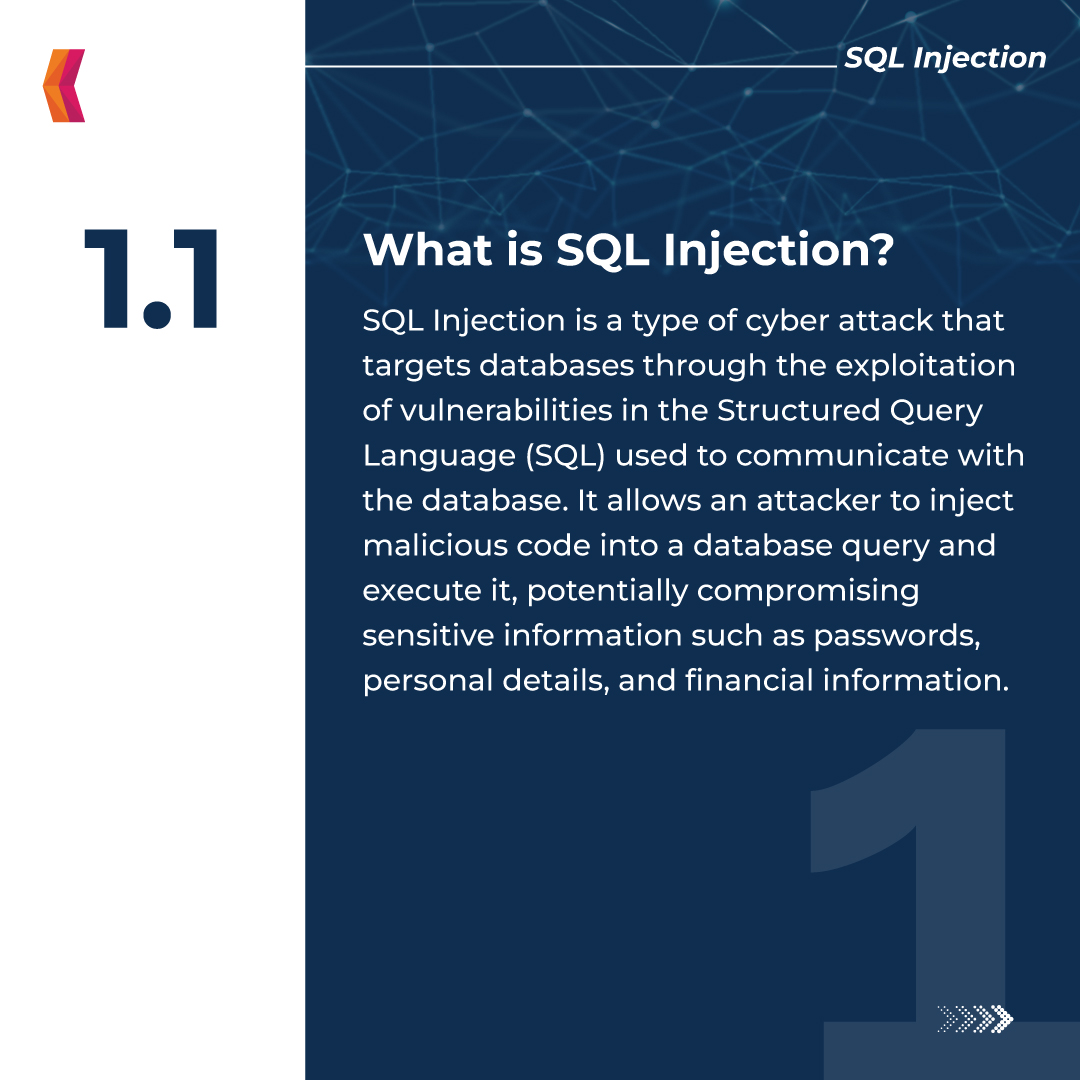 SQL Injection

1.1

What is SQL Injection?

SQL Injection is a type of cyber attack that targets databases through the exploitation of vulnerabilities in the Structured Query Language (SQL) used to communicate with the database. It allows an attacker to inject malicious code into a database query and execute it, potentially compromising sensitive information such as passwords, personal details, and financial information.

1